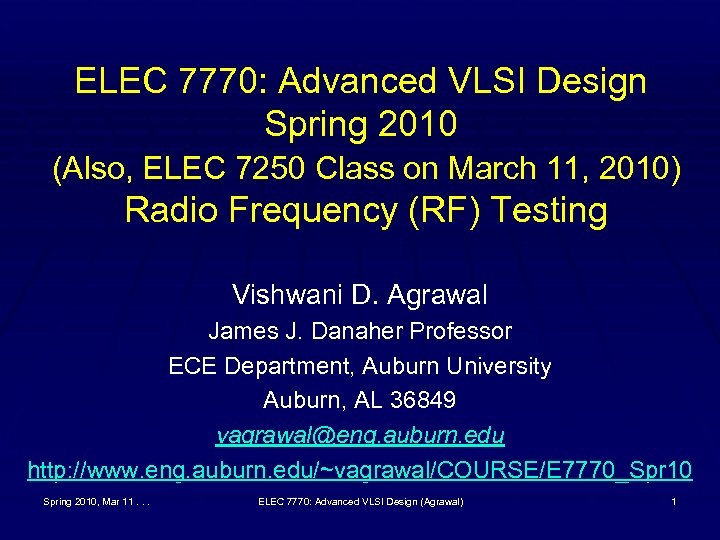 ELEC 7770: Advanced VLSI Design
Spring 2010
(Also, ELEC 7250 Class on March 11, 2010)
Radio Frequency (RF) Testing

Vishwani D. Agrawal
James J. Danaher Professor
ECE Department, Auburn University
Auburn, AL 36849
vagrawal@eng.auburn.edu
http://www.eng.auburn.edu/~vagrawal/COURSE/E7770_Spr10

Spring 2010, Mar 11 . . .
ELEC 7770: Advanced VLSI Design (Agrawal)
1